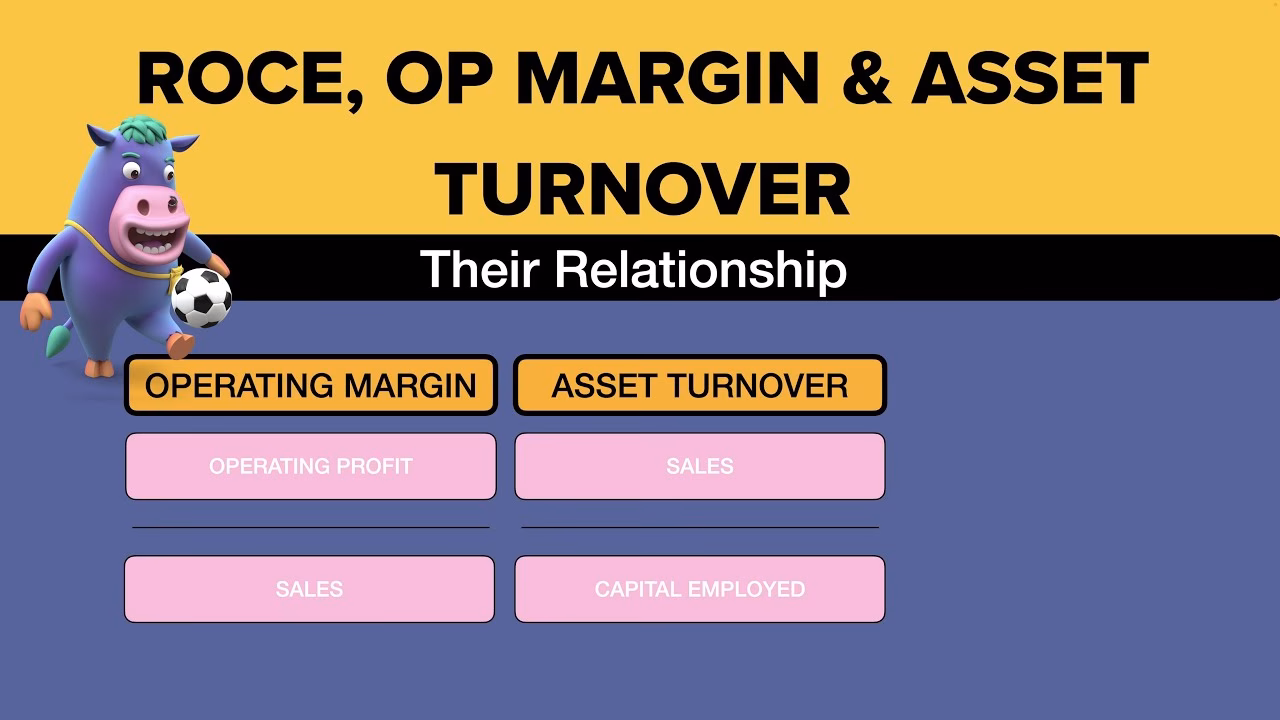 ROCE, OP MARGIN & ASSET TURNOVER

Their Relationship

OPERATING MARGIN

OPERATING PROFIT

SALES

ASSET TURNOVER

SALES

CAPITAL EMPLOYED